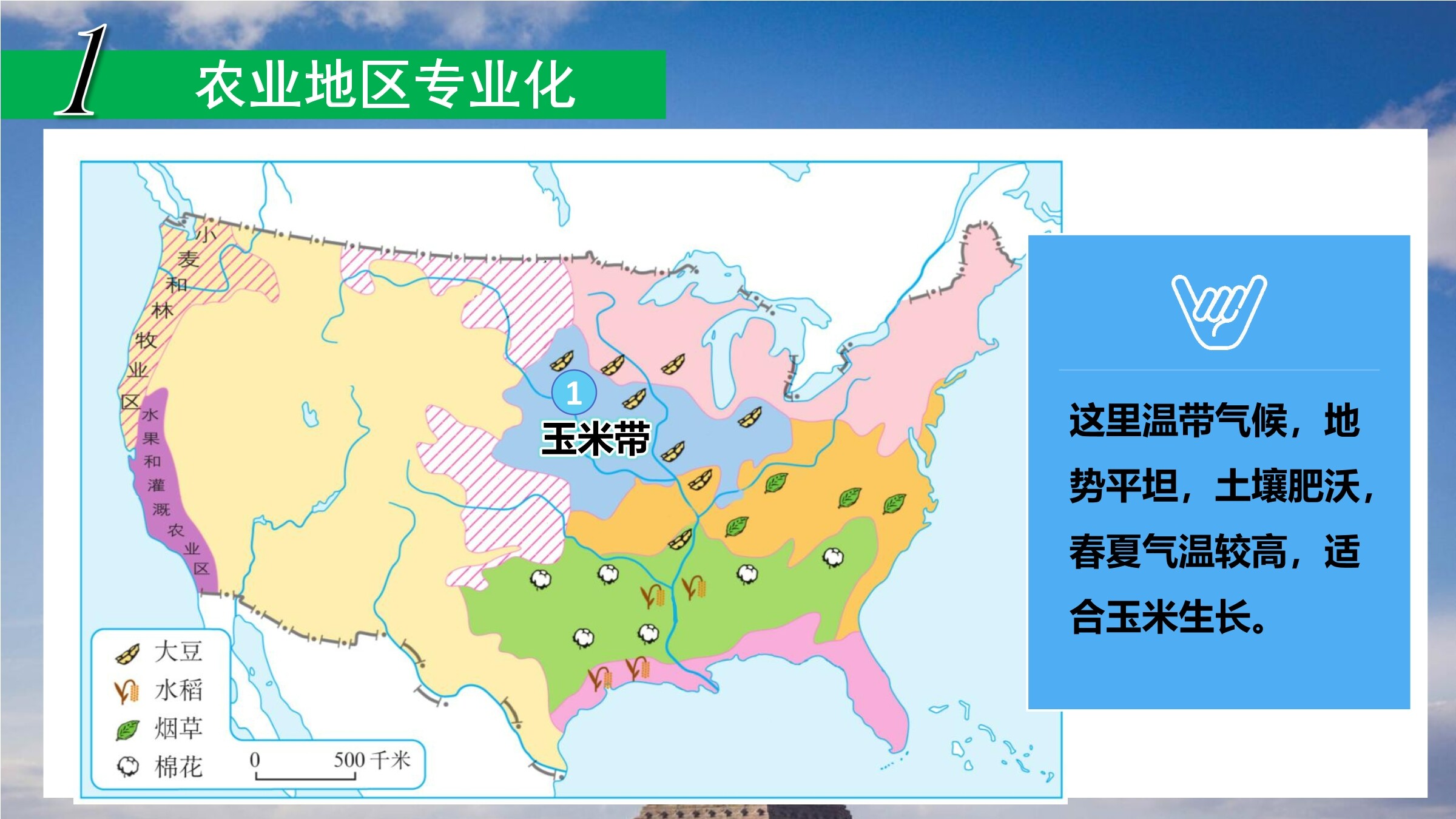 1 农业地区专业化

小麦和林牧业区

水果和灌溉农业区

1

玉米带

大豆
水稻
烟草
棉花

0 500 千米

这里温带气候，地势平坦，土壤肥沃，春夏气温较高，适合玉米生长。